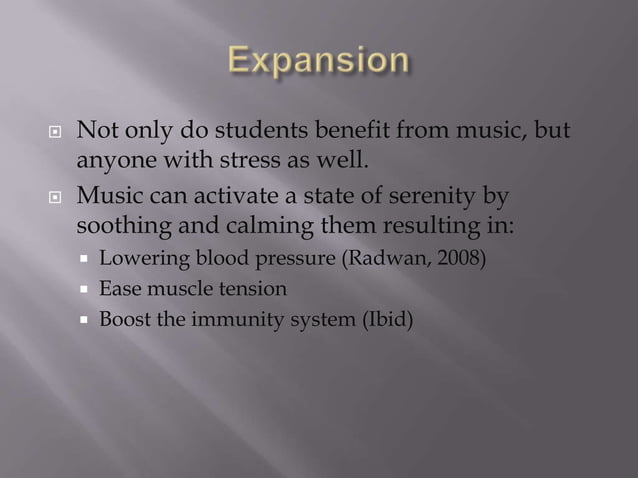 Expansion

Not only do students benefit from music, but anyone with stress as well.

Music can activate a state of serenity by soothing and calming them resulting in:

Lowering blood pressure (Radwan, 2008)

Ease muscle tension

Boost the immunity system (Ibid)